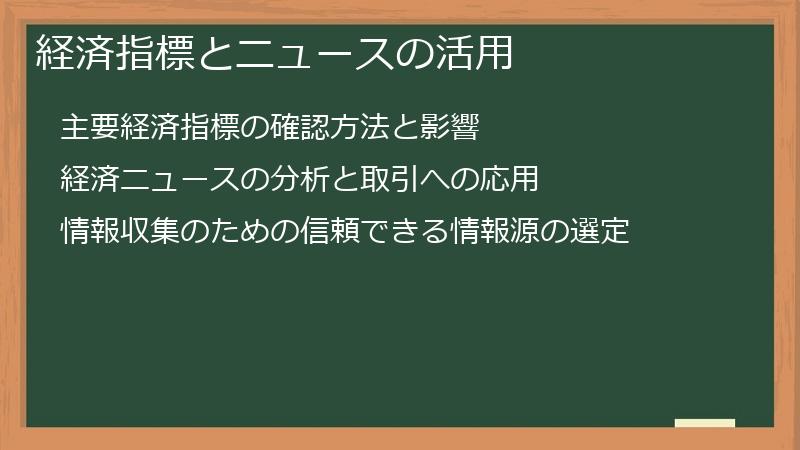 経済指標とニュースの活用

主要経済指標の確認方法と影響

経済ニュースの分析と取引への応用

情報収集のための信頼できる情報源の選定